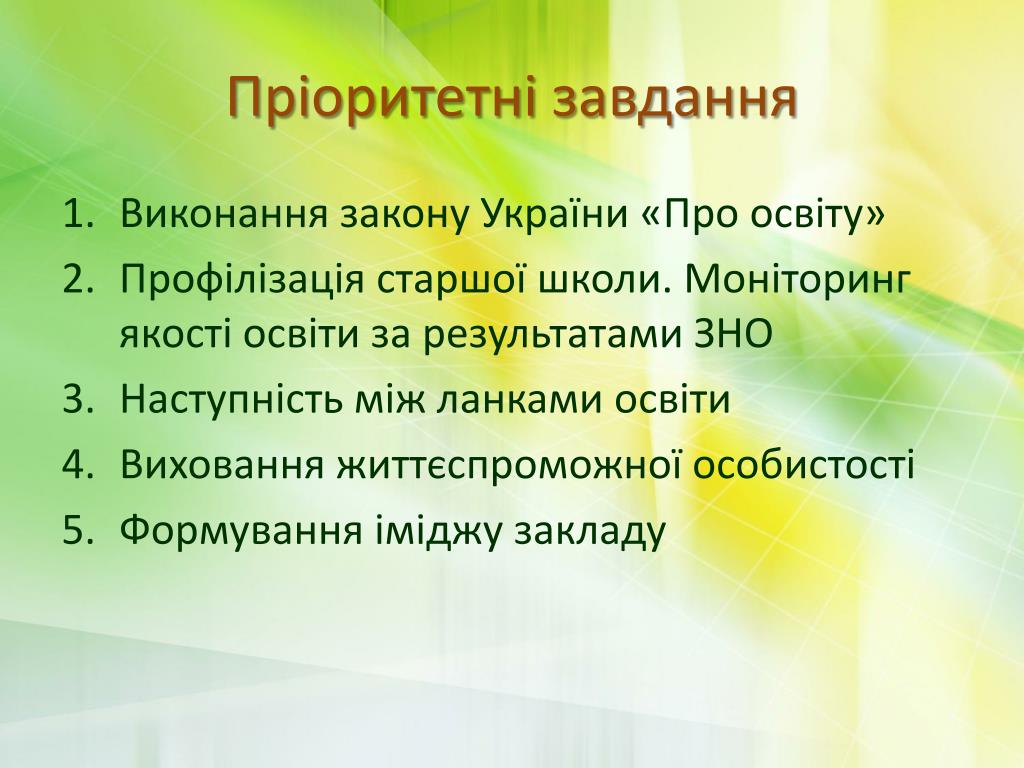 Пріоритетні завдання

1. Виконання закону України «Про освіту»
2. Профілізація старшої школи. Моніторинг якості освіти за результатами ЗНО
3. Наступність між ланками освіти
4. Виховання життєспроможної особистості
5. Формування іміджу закладу